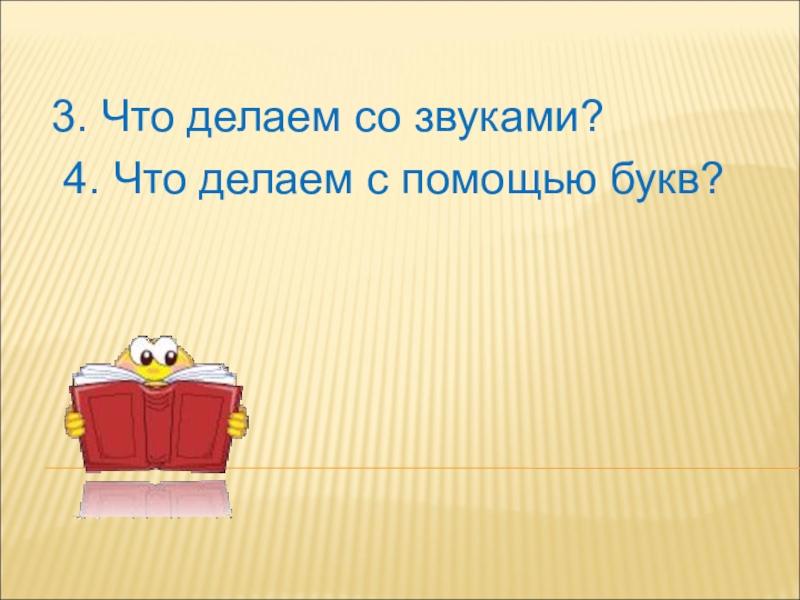 3. Что делаем со звуками?

4. Что делаем с помощью букв?